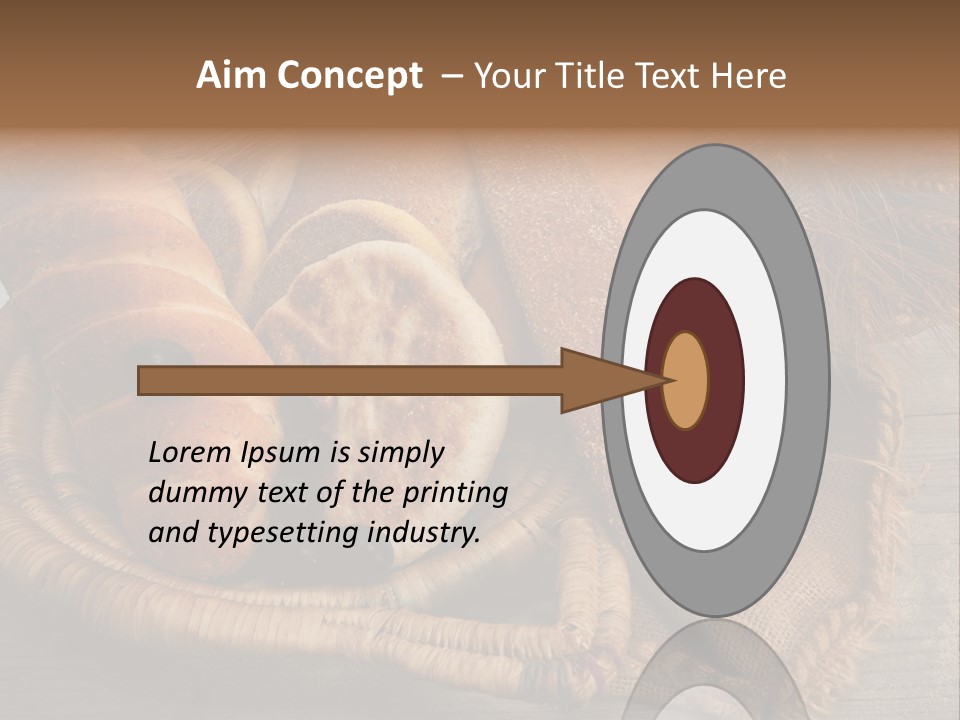 Aim Concept – Your Title Text Here

Lorem Ipsum is simply dummy text of the printing and typesetting industry.